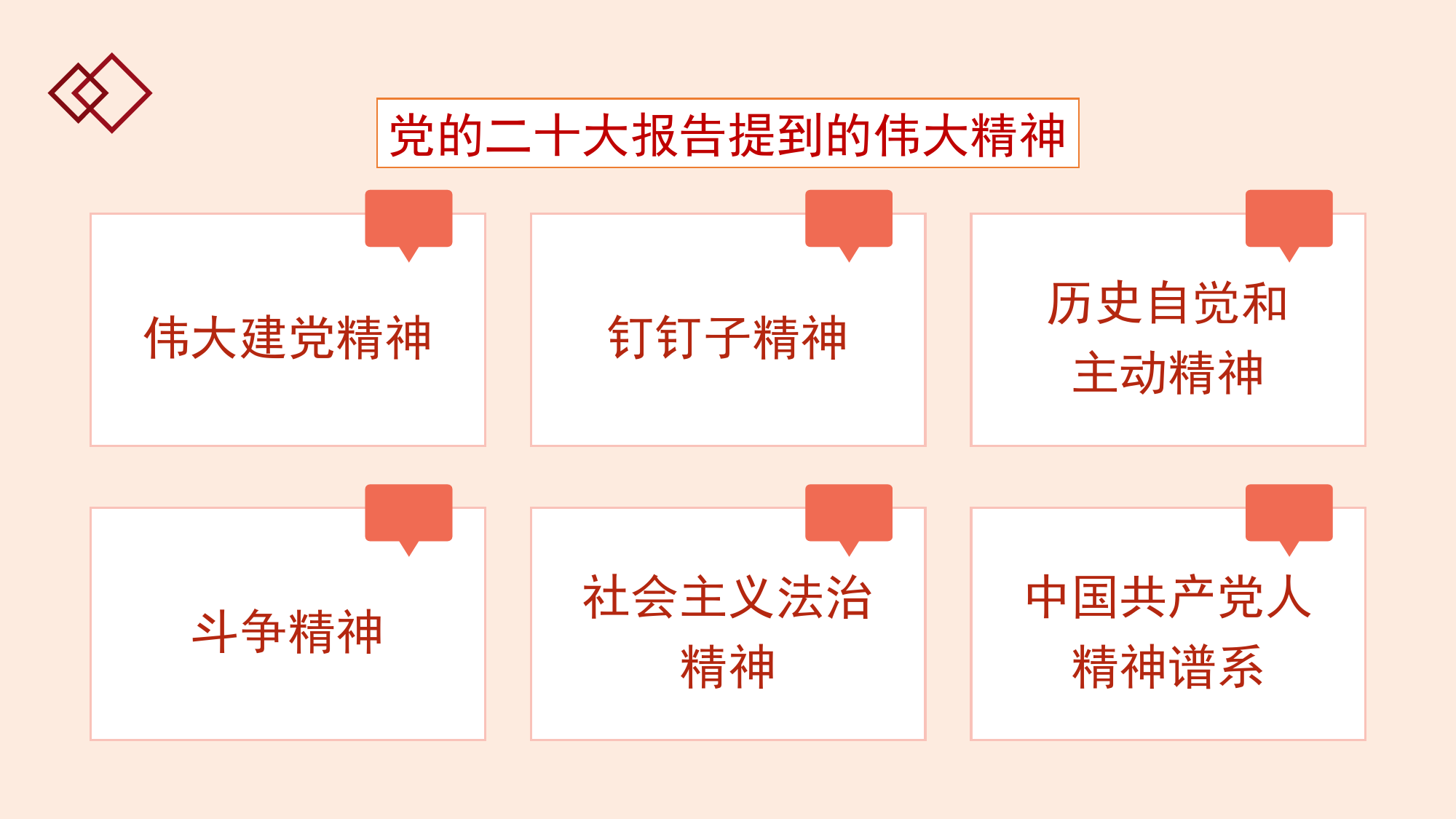 党的二十大报告提到的伟大精神

伟大建党精神

钉钉子精神

历史自觉和主动精神

斗争精神

社会主义法治精神

中国共产党人精神谱系